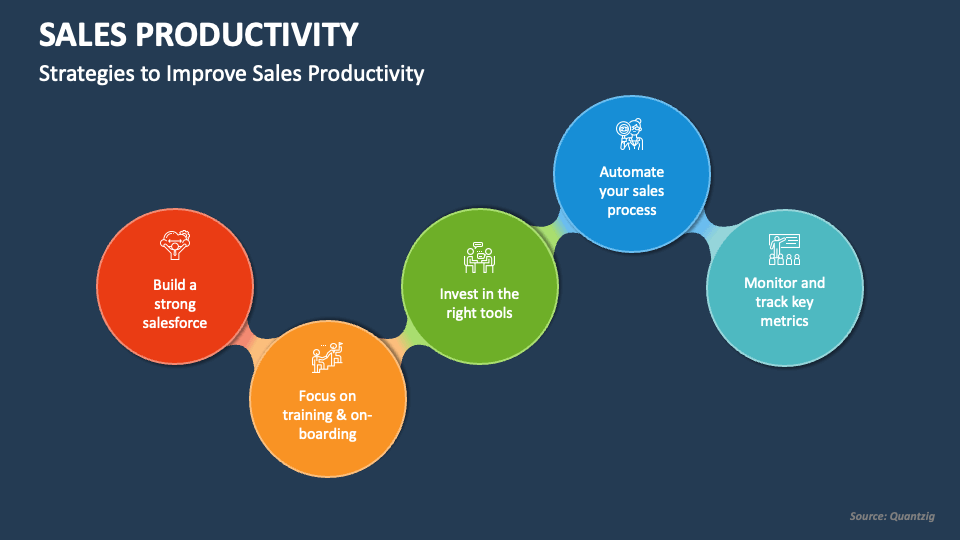 SALES PRODUCTIVITY

Strategies to Improve Sales Productivity

Build a strong salesforce

Focus on training & on-boarding

Invest in the right tools

Automate your sales process

Monitor and track key metrics

Source: Quantzig